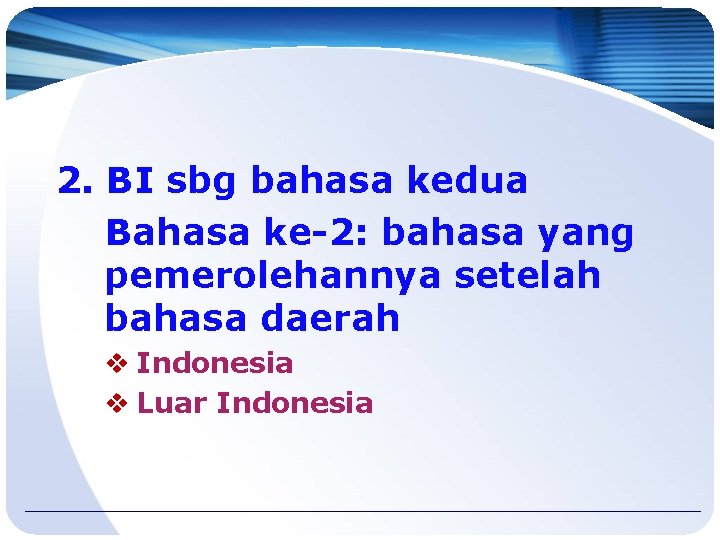 2. BI sbg bahasa kedua

Bahasa ke-2: bahasa yang pemerolehannya setelah bahasa daerah

❖ Indonesia
❖ Luar Indonesia